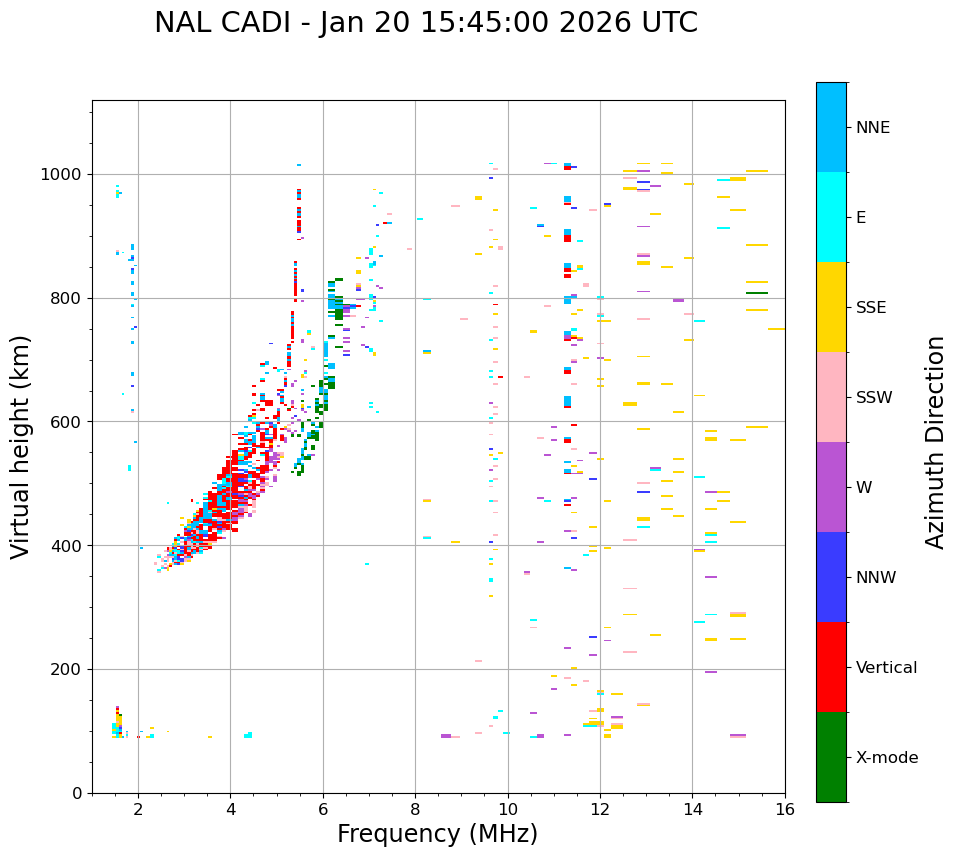 NAL CADI - Jan 20 15:45:00 2026 UTC

Virtual height (km)

1000
800
600
400
200
0

2
4
6
8
10
12
14
16

Frequency (MHz)

NNE
E
SSE
SSW
W
NNW
Vertical
X-mode

Azimuth Direction